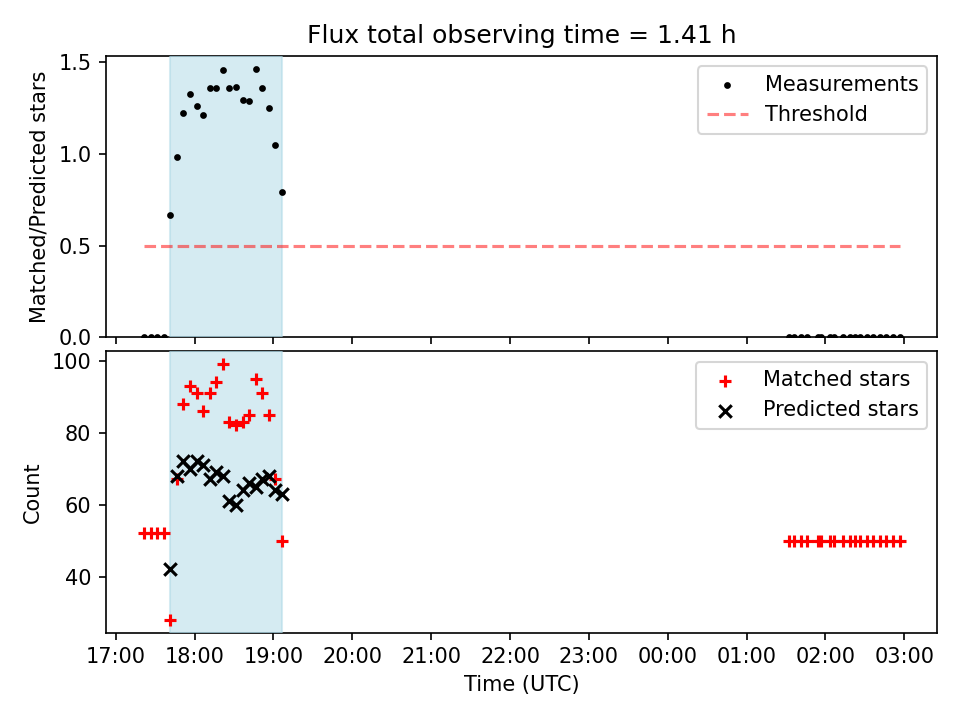 Flux total observing time = 1.41 h

Matched/Predicted stars

1.5
1.0
0.5
0.0

Measurements
Threshold

Count

100
80
60
40

Matched stars
Predicted stars

17:00 18:00 19:00 20:00 21:00 22:00 23:00 00:00 01:00 02:00 03:00

Time (UTC)